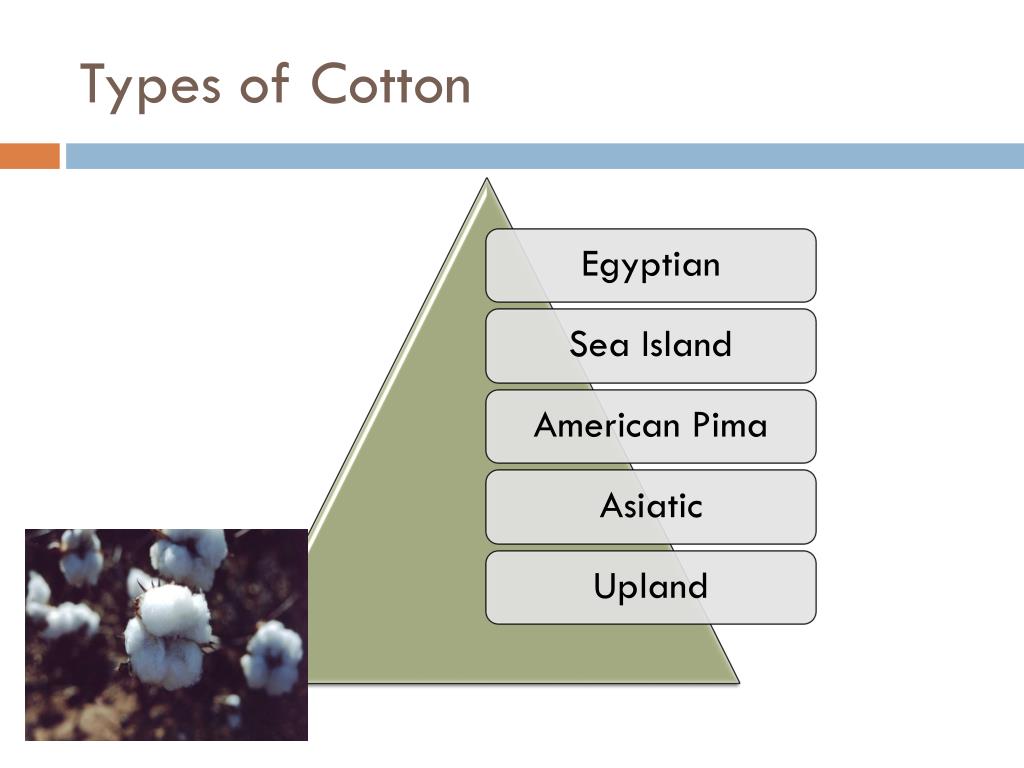 Types of Cotton

Egyptian
Sea Island
American Pima
Asiatic
Upland